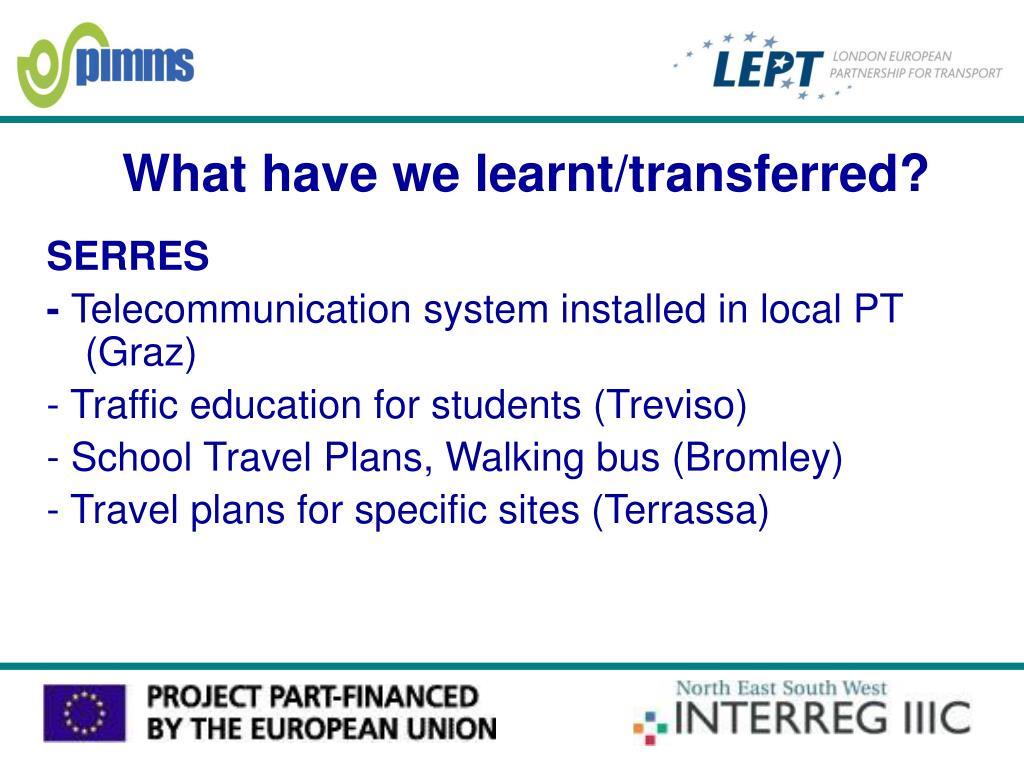 pimms

LEPT LONDON EUROPEAN PARTNERSHIP FOR TRANSPORT

What have we learnt/transferred?

SERRES

- Telecommunication system installed in local PT (Graz)

- Traffic education for students (Treviso)

- School Travel Plans, Walking bus (Bromley)

- Travel plans for specific sites (Terrassa)

PROJECT PART-FINANCED BY THE EUROPEAN UNION

North East South West INTERREG IIIC